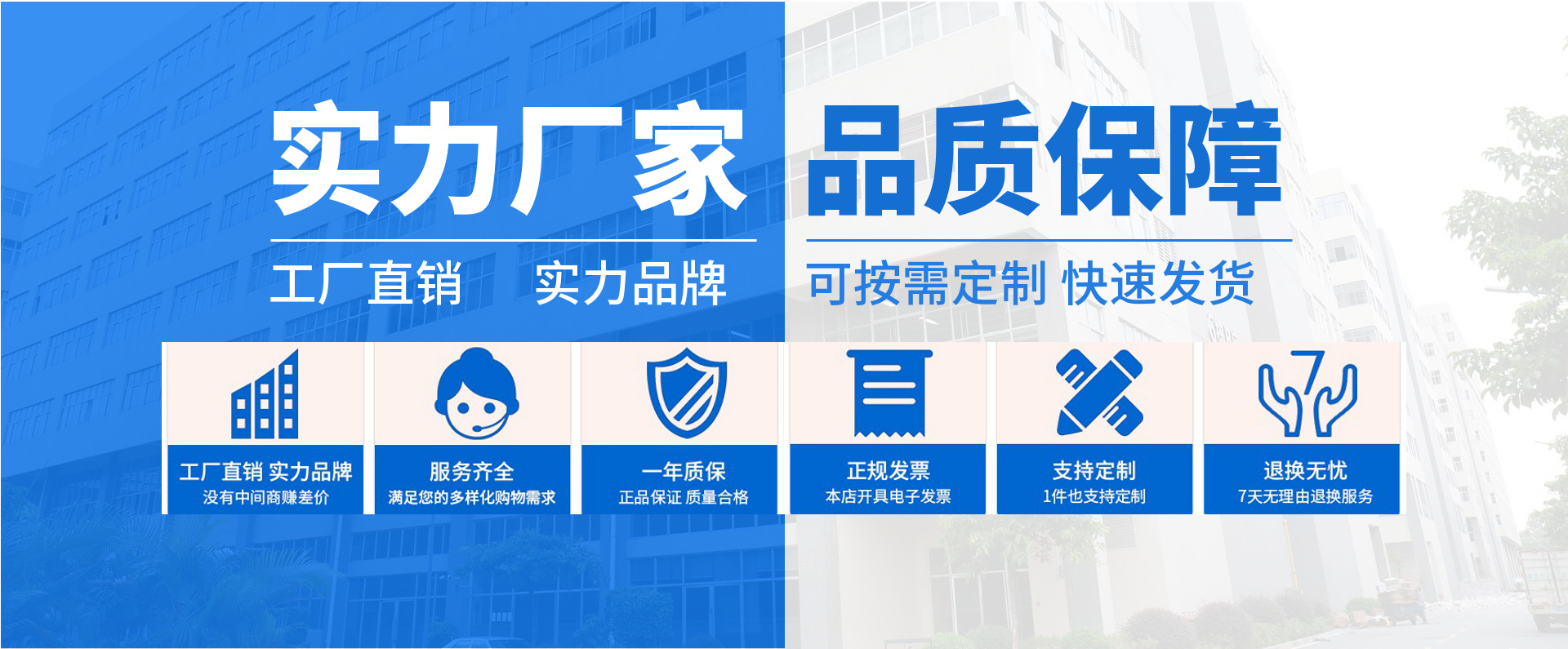 实力厂家 品质保障

工厂直销 实力品牌 可按需定制 快速发货

工厂直销 实力品牌
没有中间商赚差价

服务齐全
满足您的多样化购物需求

一年质保
正品保证 质量合格

正规发票
本店开具电子发票

支持定制
1件也支持定制

7
退换无忧
7天无理由退换服务